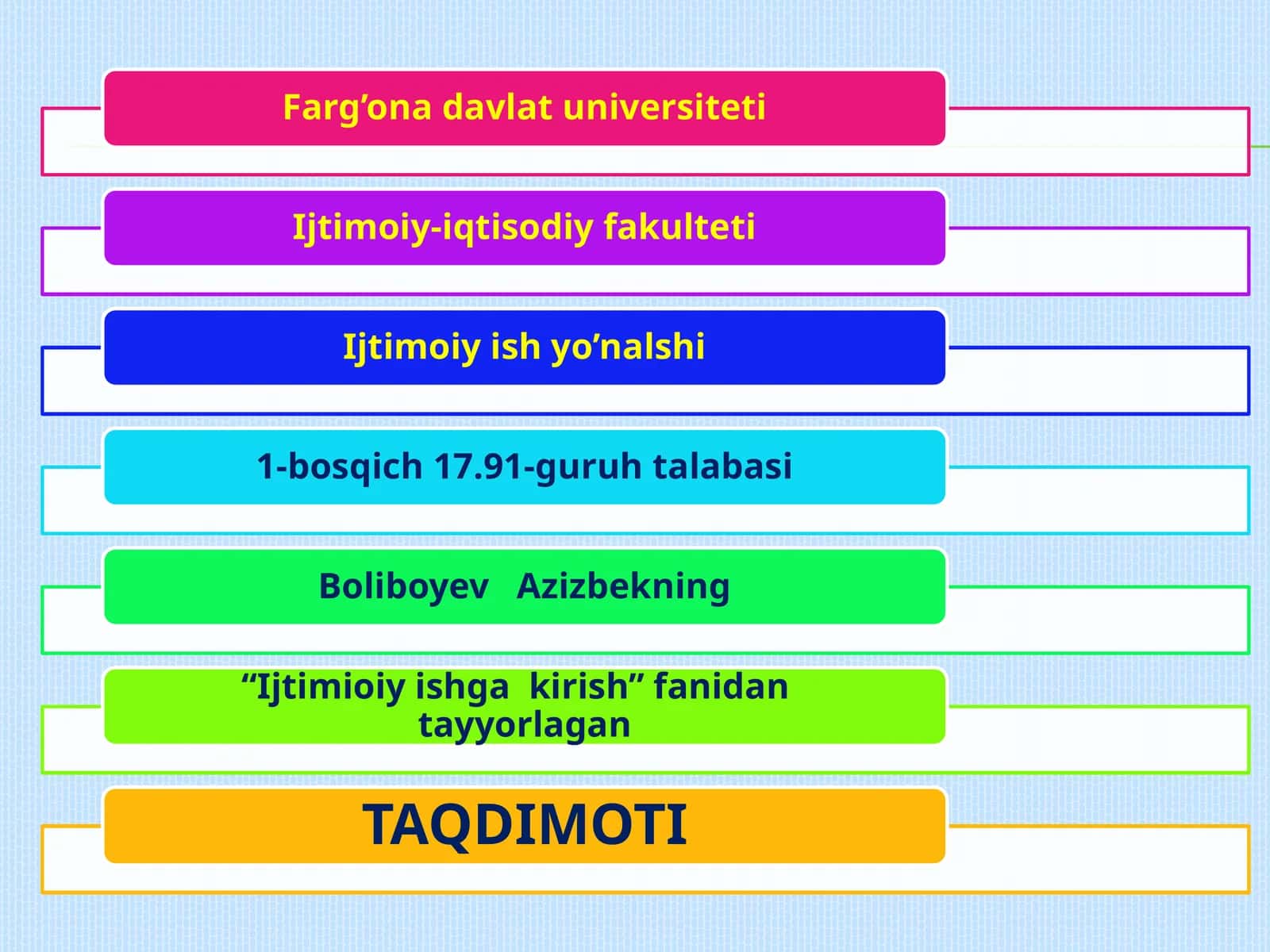 Farg’ona davlat universiteti

Ijtimoiy-iqtisodiy fakulteti

Ijtimoiy ish yo’nalshi

1-bosqich 17.91-guruh talabasi

Boliboyev Azizbekning

“Ijtimioiy ishga kirish” fanidan tayyorlagan

TAQDIMOTI